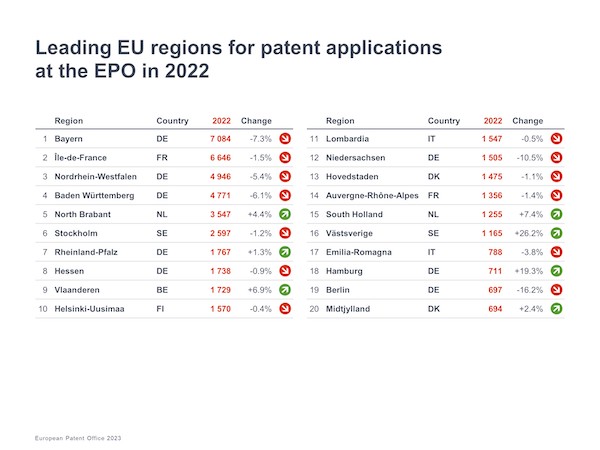 Leading EU regions for patent applications at the EPO in 2022

| | Region | Country | 2022 | Change |
|---|---|---|---|---|
| 1 | Bayern | DE | 7 084 | -7.3% |
| 2 | Île-de-France | FR | 6 646 | -1.5% |
| 3 | Nordrhein-Westfalen | DE | 4 946 | -5.4% |
| 4 | Baden Württemberg | DE | 4 771 | -6.1% |
| 5 | North Brabant | NL | 3 547 | +4.4% |
| 6 | Stockholm | SE | 2 597 | -1.2% |
| 7 | Rheinland-Pfalz | DE | 1 767 | +1.3% |
| 8 | Hessen | DE | 1 738 | -0.9% |
| 9 | Vlaanderen | BE | 1 729 | +6.9% |
| 10 | Helsinki-Uusimaa | FI | 1 570 | -0.4% |

| | Region | Country | 2022 | Change |
|---|---|---|---|---|
| 11 | Lombardia | IT | 1 547 | -0.5% |
| 12 | Niedersachsen | DE | 1 505 | -10.5% |
| 13 | Hovedstaden | DK | 1 475 | -1.1% |
| 14 | Auvergne-Rhône-Alpes | FR | 1 356 | -1.4% |
| 15 | South Holland | NL | 1 255 | +7.4% |
| 16 | Västsverige | SE | 1 165 | +26.2% |
| 17 | Emilia-Romagna | IT | 788 | -3.8% |
| 18 | Hamburg | DE | 711 | +19.3% |
| 19 | Berlin | DE | 697 | -16.2% |
| 20 | Midtjylland | DK | 694 | +2.4% |

European Patent Office 2023